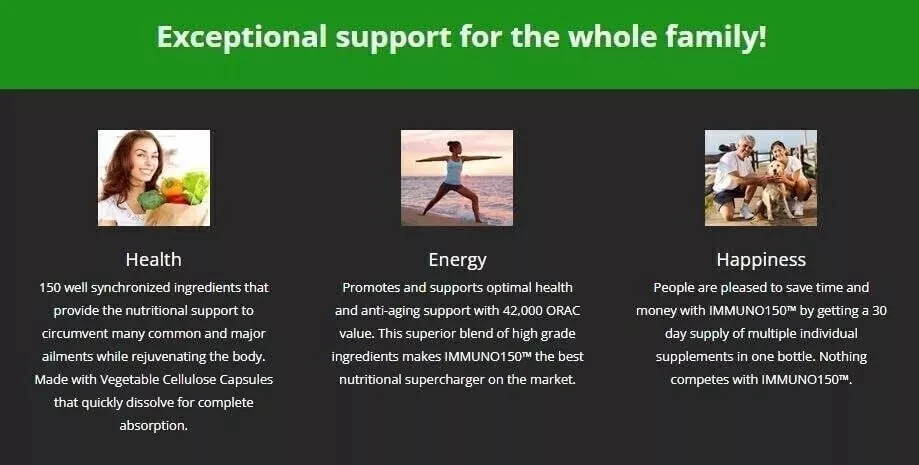 Exceptional support for the whole family!

Health

150 well synchronized ingredients that provide the nutritional support to circumvent many common and major ailments while rejuvenating the body. Made with Vegetable Cellulose Capsules that quickly dissolve for complete absorption.

Energy

Promotes and supports optimal health and anti-aging support with 42,000 ORAC value. This superior blend of high grade ingredients makes IMMUNO150™ the best nutritional supercharger on the market.

Happiness

People are pleased to save time and money with IMMUNO150™ by getting a 30 day supply of multiple individual supplements in one bottle. Nothing competes with IMMUNO150™.